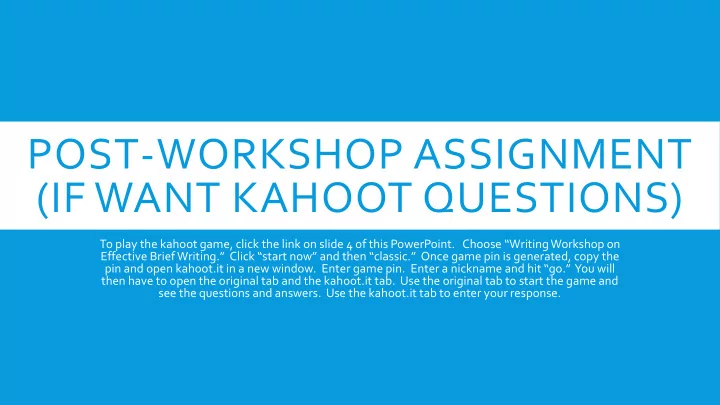 POST-WORKSHOP ASSIGNMENT (IF WANT KAHOOT QUESTIONS)

To play the kahoot game, click the link on slide 4 of this PowerPoint. Choose "Writing Workshop on Effective Brief Writing." Click "start now" and then "classic." Once game pin is generated, copy the pin and open kahoot.it in a new window. Enter game pin. Enter a nickname and hit "go." You will then have to open the original tab and the kahoot.it tab. Use the original tab to start the game and see the questions and answers. Use the kahoot.it tab to enter your response.